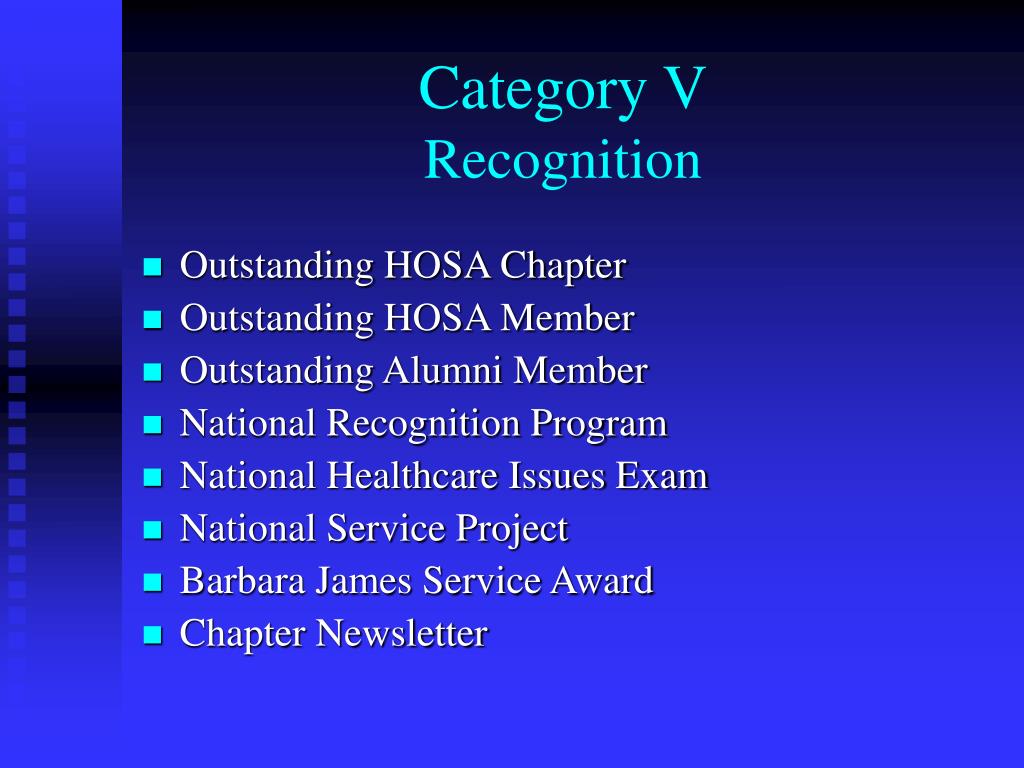 Category V
Recognition

- Outstanding HOSA Chapter
- Outstanding HOSA Member
- Outstanding Alumni Member
- National Recognition Program
- National Healthcare Issues Exam
- National Service Project
- Barbara James Service Award
- Chapter Newsletter